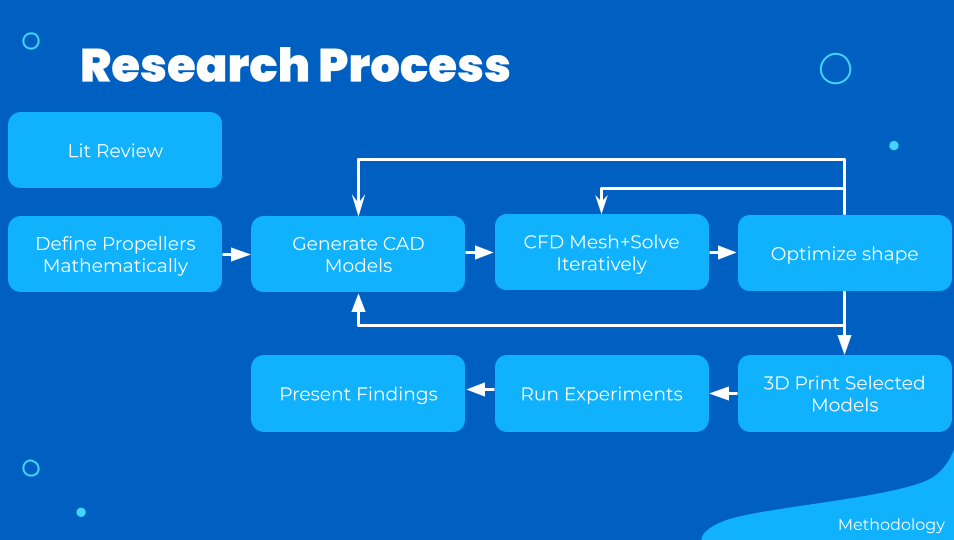 Research Process

Lit Review

Define Propellers Mathematically

Generate CAD Models

CFD Mesh+Solve Iteratively

Optimize shape

3D Print Selected Models

Run Experiments

Present Findings

Methodology